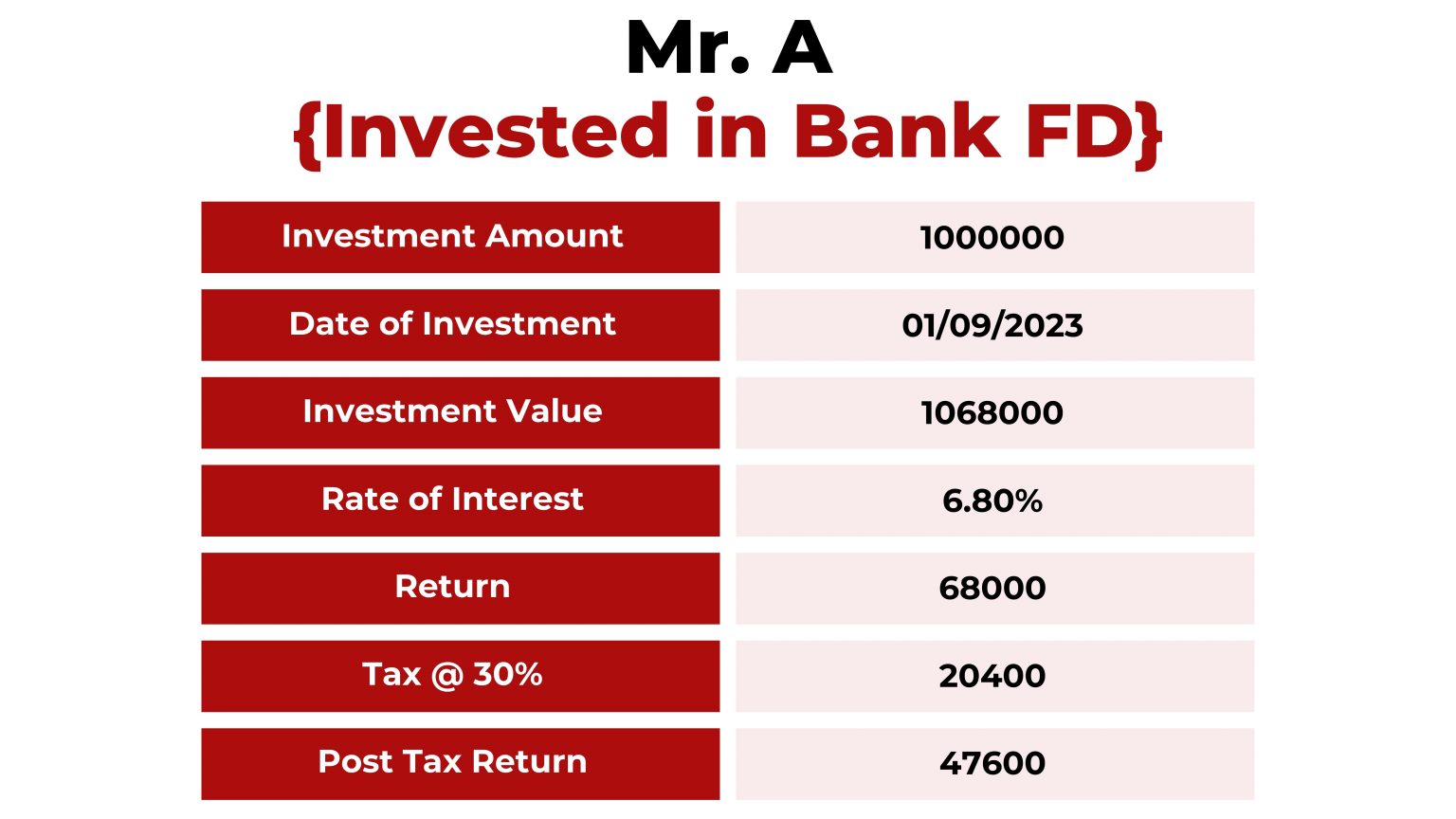 Mr. A
{Invested in Bank FD}

| Investment Amount | 1000000 |
|---|---|
| Date of Investment | 01/09/2023 |
| Investment Value | 1068000 |
| Rate of Interest | 6.80% |
| Return | 68000 |
| Tax @ 30% | 20400 |
| Post Tax Return | 47600 |